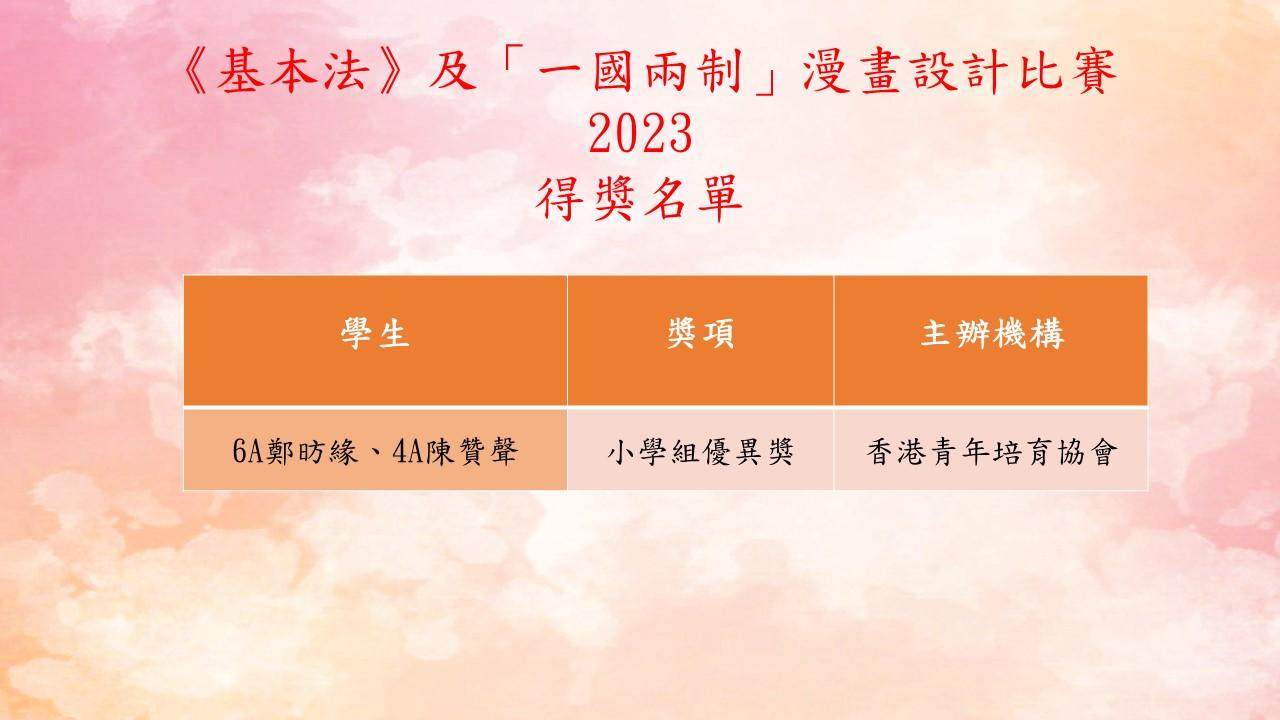 《基本法》及「一國兩制」漫畫設計比賽
2023
得獎名單

| 學生 | 獎項 | 主辦機構 |
|---|---|---|
| 6A鄭昉緣、4A陳贊聲 | 小學組優異獎 | 香港青年培育協會 |